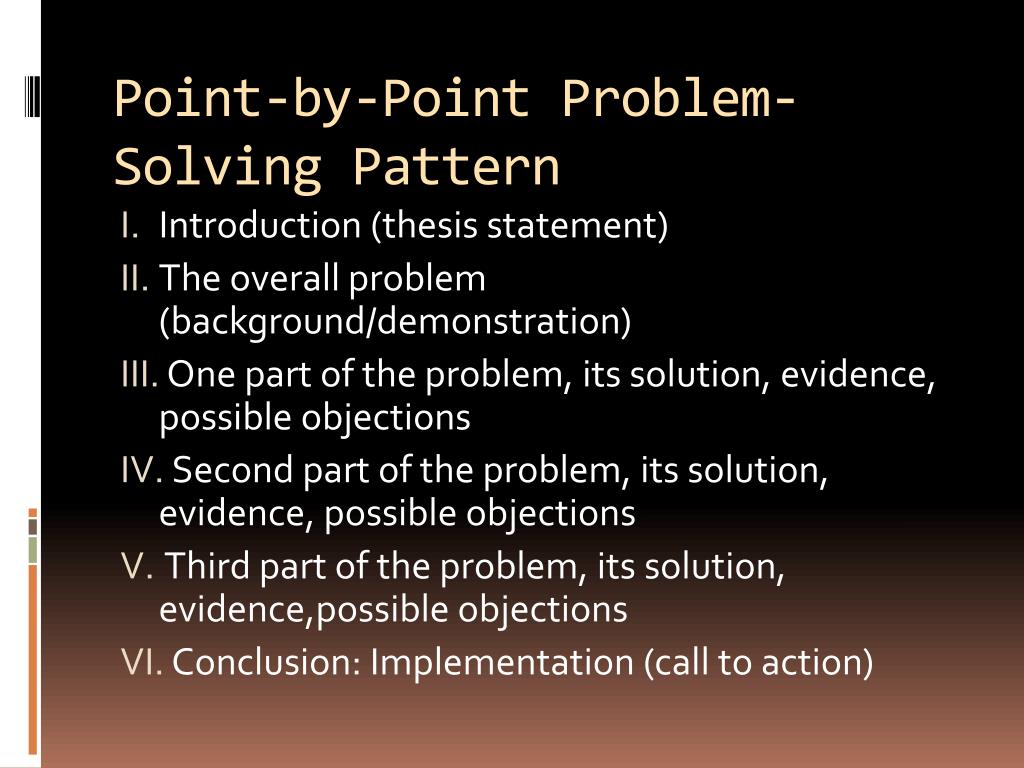 Point-by-Point Problem-Solving Pattern

I. Introduction (thesis statement)
II. The overall problem (background/demonstration)
III. One part of the problem, its solution, evidence, possible objections
IV. Second part of the problem, its solution, evidence, possible objections
V. Third part of the problem, its solution, evidence,possible objections
VI. Conclusion: Implementation (call to action)